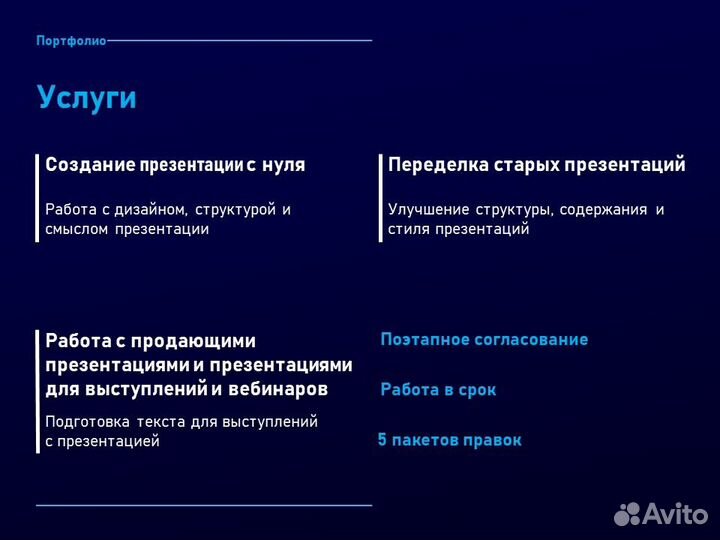 Портфолио

Услуги

Создание презентации с нуля

Работа с дизайном, структурой и смыслом презентации

Переделка старых презентаций

Улучшение структуры, содержания и стиля презентаций

Работа с продающими презентациями и презентациями для выступлений и вебинаров

Подготовка текста для выступлений с презентацией

Поэтапное согласование

Работа в срок

5 пакетов правок

Avito